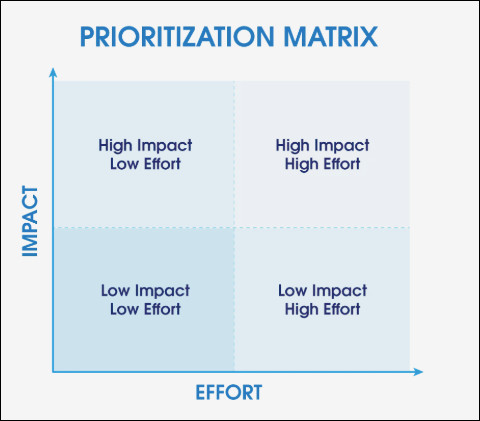 PRIORITIZATION MATRIX

IMPACT

High Impact
Low Effort

High Impact
High Effort

Low Impact
Low Effort

Low Impact
High Effort

EFFORT